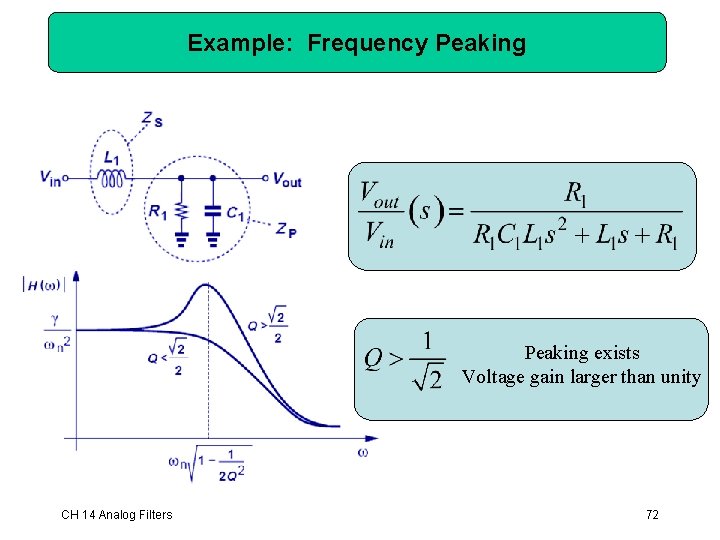 Example: Frequency Peaking

$Z_S$

$L_1$

$V_{in}$

$V_{out}$

$R_1$

$C_1$

$Z_P$

$|H(\omega)|$

$\frac{\gamma}{\omega_n^2}$

$Q > \frac{\sqrt{2}}{2}$

$Q < \frac{\sqrt{2}}{2}$

$\omega_n\sqrt{1-\frac{1}{2Q^2}}$

$\omega$

$\frac{V_{out}}{V_{in}}(s) = \frac{R_1}{R_1C_1L_1s^2 + L_1s + R_1}$

$Q > \frac{1}{\sqrt{2}}$

Peaking exists
Voltage gain larger than unity

CH 14 Analog Filters

72